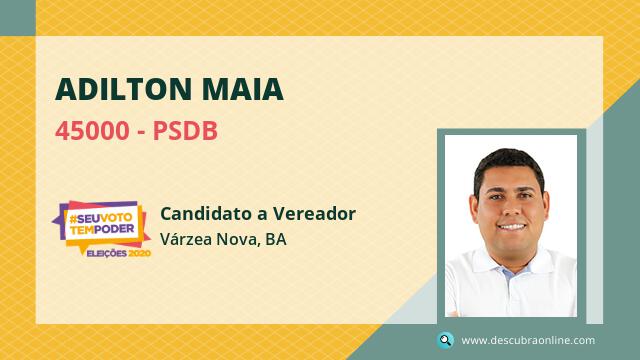 ADILTON MAIA

45000 - PSDB

#SEUVOTO TEMPODER
ELEIÇÕES 2020

Candidato a Vereador
Várzea Nova, BA

www.descubraonline.com